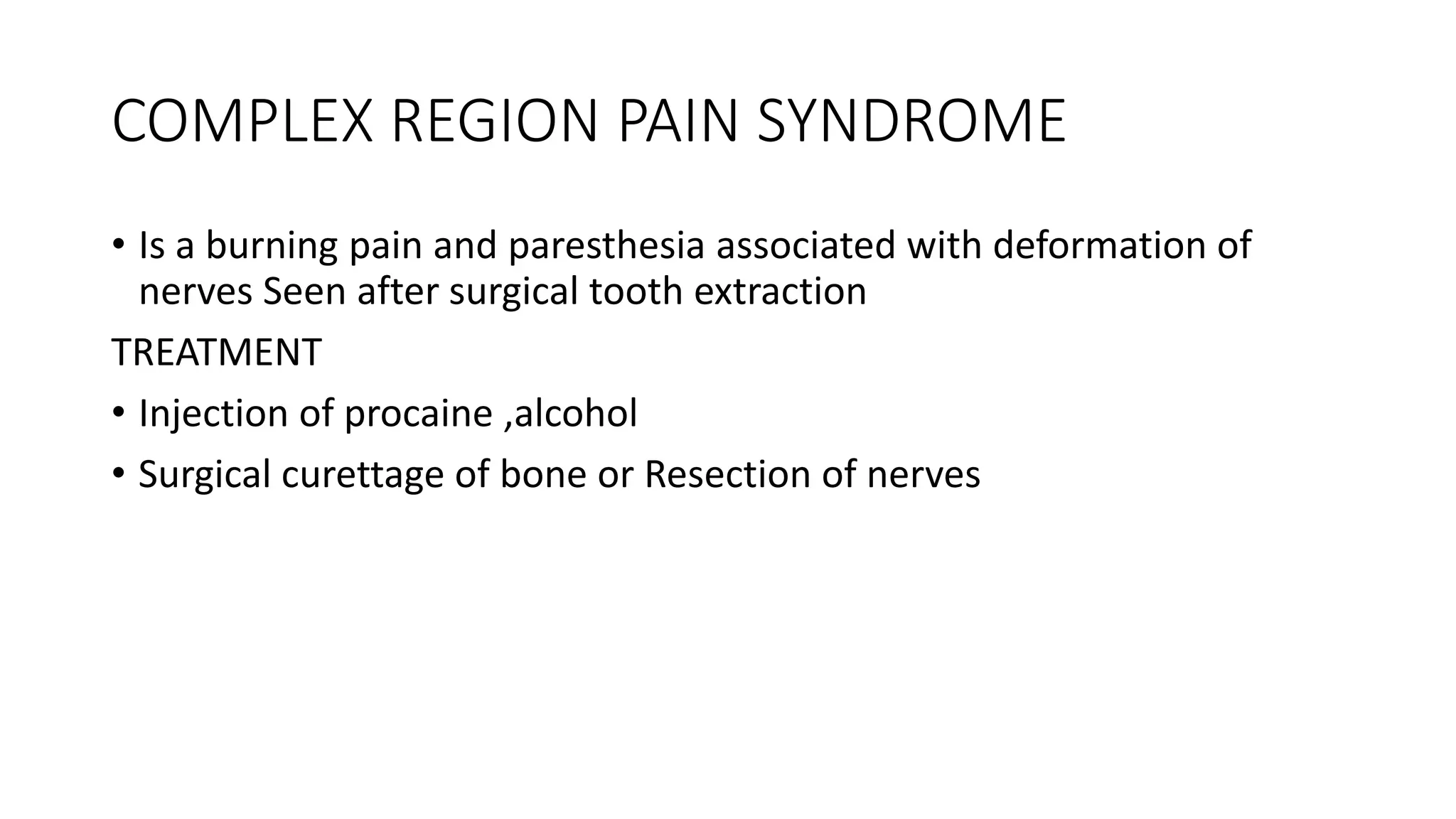 COMPLEX REGION PAIN SYNDROME

• Is a burning pain and paresthesia associated with deformation of nerves Seen after surgical tooth extraction

TREATMENT

• Injection of procaine ,alcohol

• Surgical curettage of bone or Resection of nerves